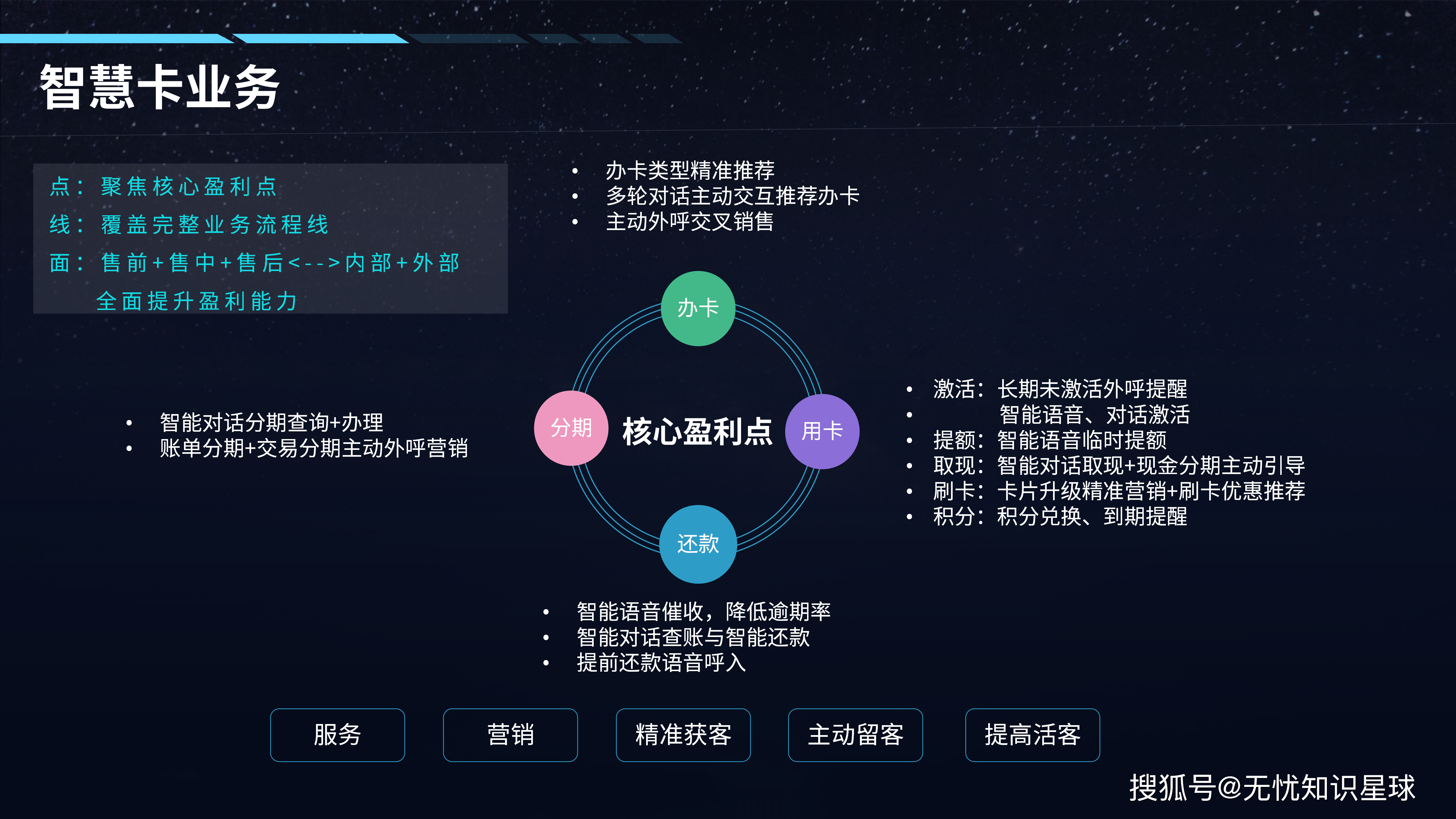 智慧卡业务

点：聚焦核心盈利点
线：覆盖完整业务流程线
面：售前+售中+售后<-->内部+外部
全面提升盈利能力

• 办卡类型精准推荐
• 多轮对话主动交互推荐办卡
• 主动外呼交叉销售

办卡

分期

核心盈利点

用卡

还款

• 智能对话分期查询+办理
• 账单分期+交易分期主动外呼营销

• 激活：长期未激活外呼提醒
• 智能语音、对话激活
• 提额：智能语音临时提额
• 取现：智能对话取现+现金分期主动引导
• 刷卡：卡片升级精准营销+刷卡优惠推荐
• 积分：积分兑换、到期提醒

• 智能语音催收，降低逾期率
• 智能对话查账与智能还款
• 提前还款语音呼入

服务

营销

精准获客

主动留客

提高活客

搜狐号@无忧知识星球